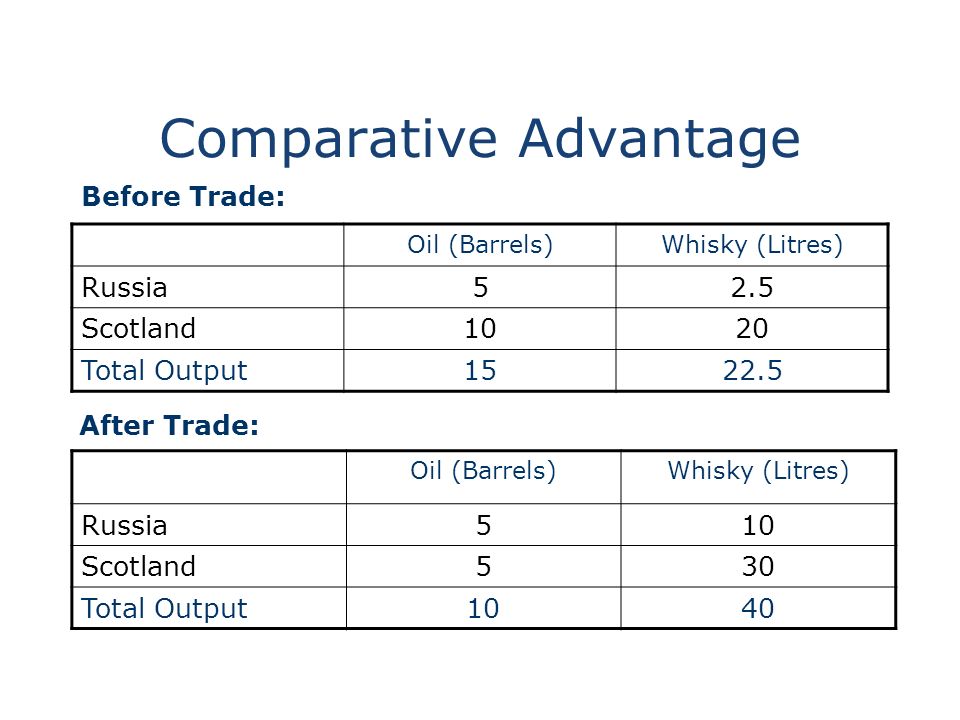 Comparative Advantage

Before Trade:

| | Oil (Barrels) | Whisky (Litres) |
|---|---|---|
| Russia | 5 | 2.5 |
| Scotland | 10 | 20 |
| Total Output | 15 | 22.5 |

After Trade:

| | Oil (Barrels) | Whisky (Litres) |
|---|---|---|
| Russia | 5 | 10 |
| Scotland | 5 | 30 |
| Total Output | 10 | 40 |